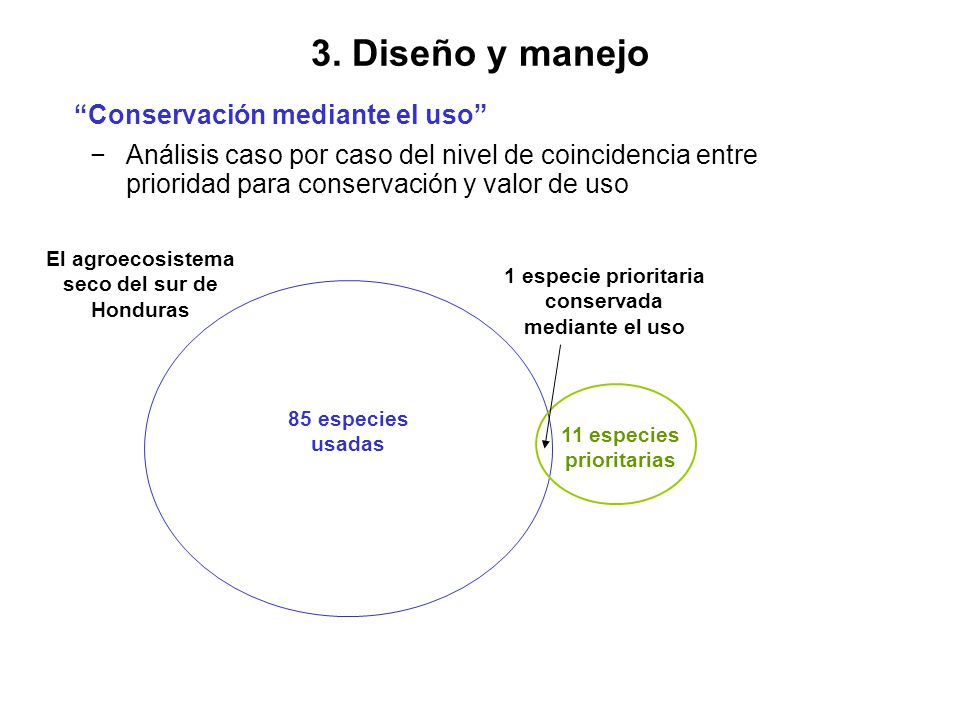 3. Diseño y manejo

“Conservación mediante el uso”

− Análisis caso por caso del nivel de coincidencia entre prioridad para conservación y valor de uso

El agroecosistema seco del sur de Honduras

1 especie prioritaria conservada mediante el uso

85 especies usadas

11 especies prioritarias